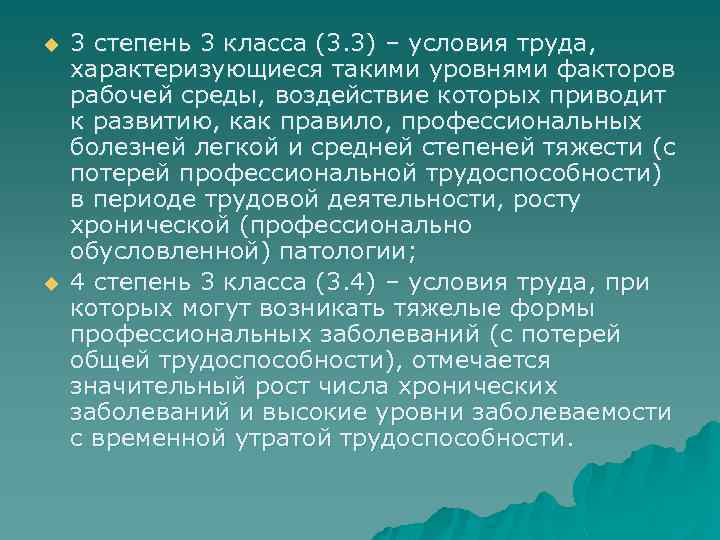 3 степень 3 класса (3.3) – условия труда, характеризующиеся такими уровнями факторов рабочей среды, воздействие которых приводит к развитию, как правило, профессиональных болезней легкой и средней степеней тяжести (с потерей профессиональной трудоспособности) в периоде трудовой деятельности, росту хронической (профессионально обусловленной) патологии;

4 степень 3 класса (3.4) – условия труда, при которых могут возникать тяжелые формы профессиональных заболеваний (с потерей общей трудоспособности), отмечается значительный рост числа хронических заболеваний и высокие уровни заболеваемости с временной утратой трудоспособности.